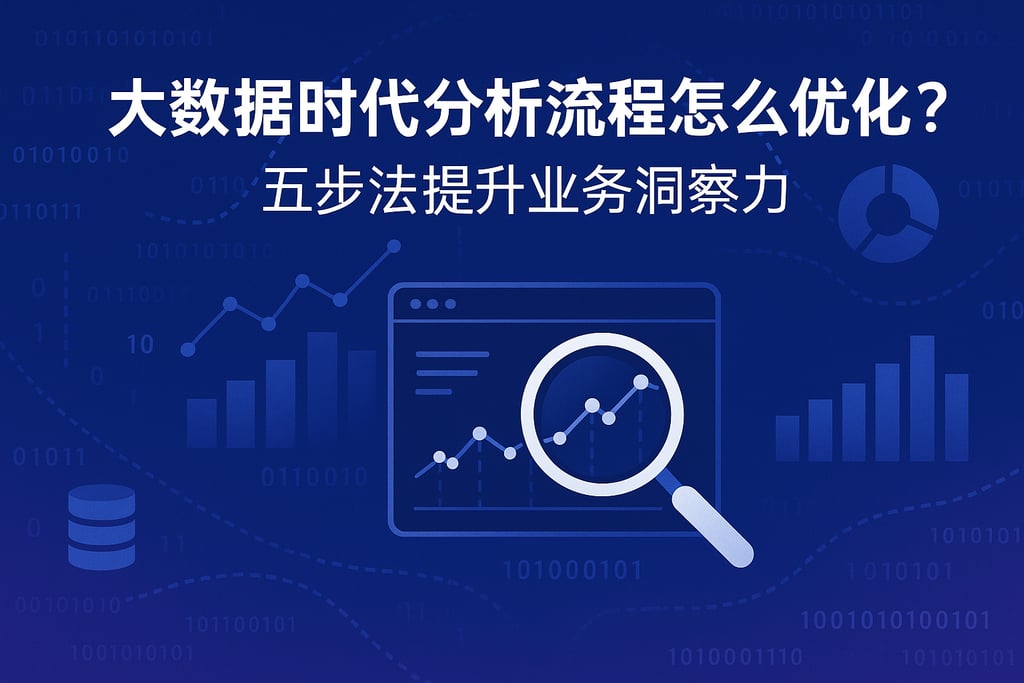 大数据时代分析流程怎么优化？

五步法提升业务洞察力